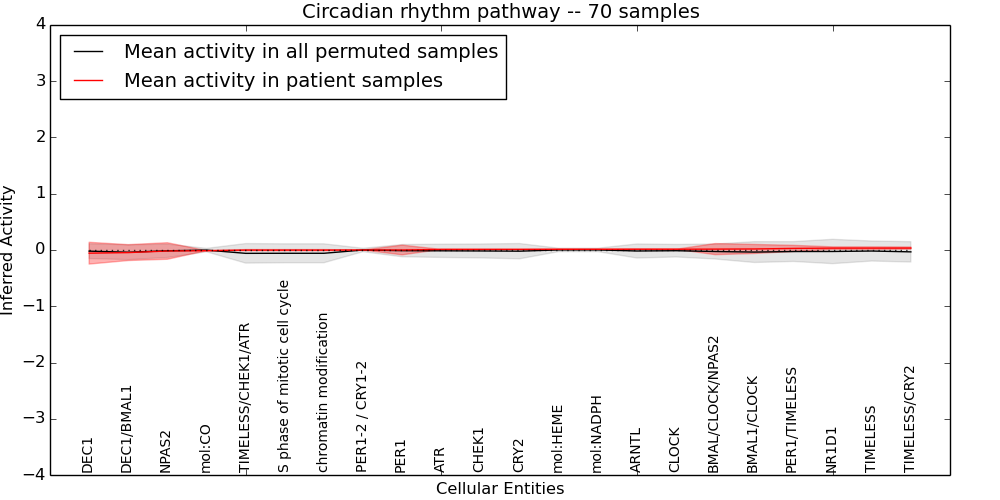 Circadian rhythm pathway -- 70 samples

Mean activity in all permuted samples
Mean activity in patient samples

Inferred Activity

4
3
2
1
0
−1
−2
−3
−4

DEC1
DEC1/BMAL1
NPAS2
mol:CO
TIMELESS/CHEK1/ATR
S phase of mitotic cell cycle
chromatin modification
PER1-2 / CRY1-2
PER1
ATR
CHEK1
CRY2
mol:HEME
mol:NADPH
ARNTL
CLOCK
BMAL/CLOCK/NPAS2
BMAL1/CLOCK
PER1/TIMELESS
NR1D1
TIMELESS
TIMELESS/CRY2

Cellular Entities